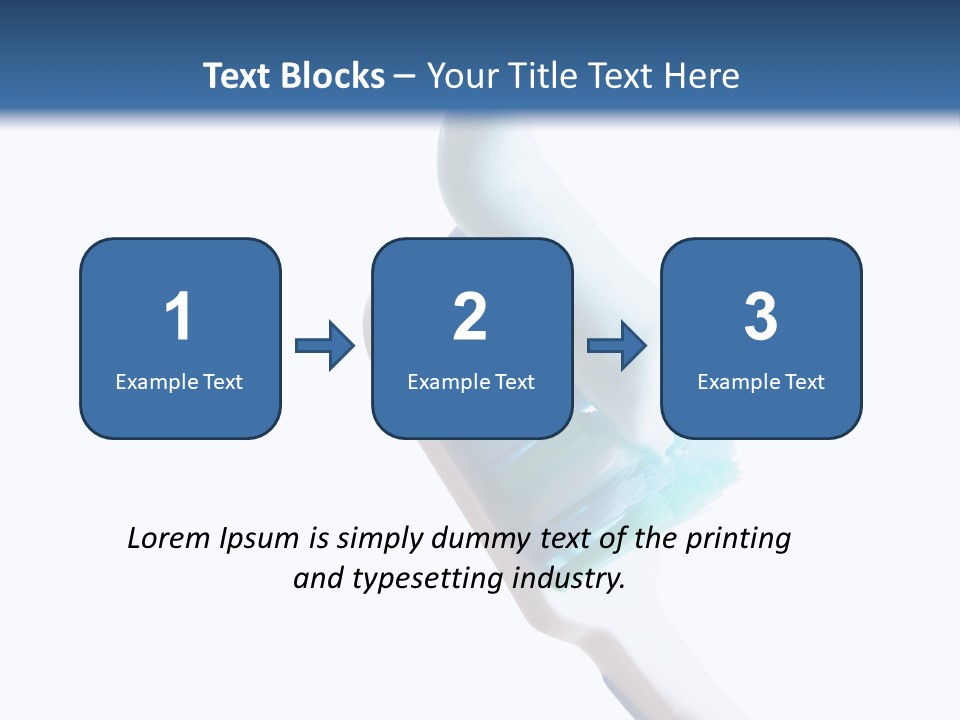 Text Blocks – Your Title Text Here

1
Example Text

2
Example Text

3
Example Text

Lorem Ipsum is simply dummy text of the printing and typesetting industry.